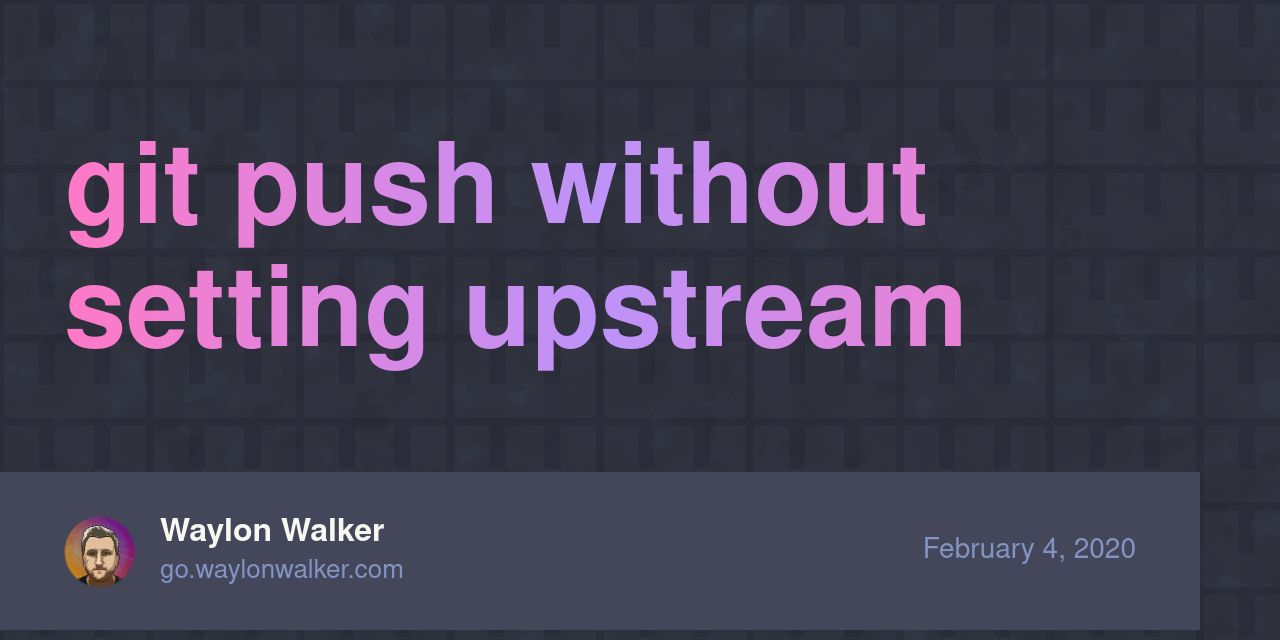 git push without setting upstream

Waylon Walker
go.waylonwalker.com

February 4, 2020